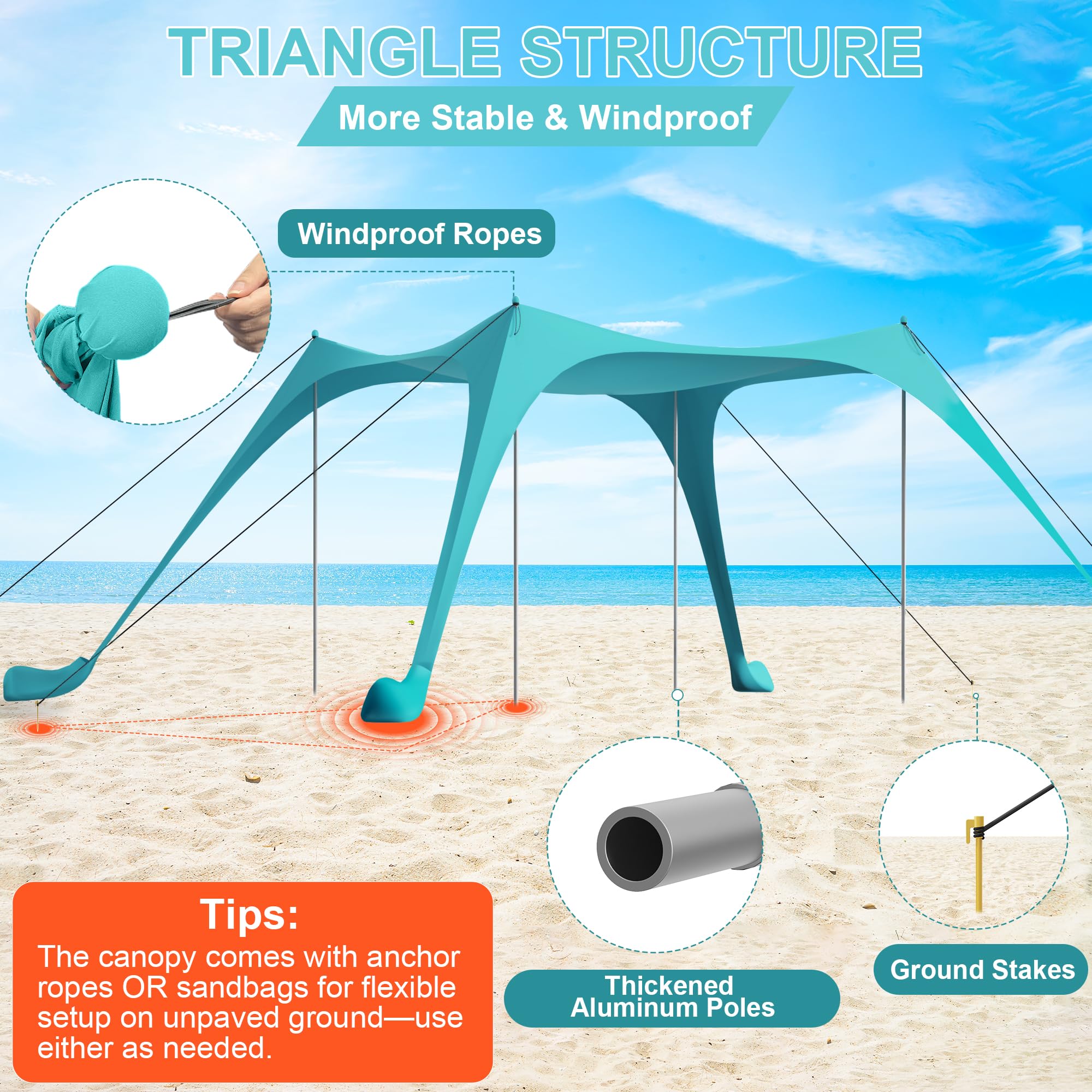 TRIANGLE STRUCTURE

More Stable & Windproof

Windproof Ropes

Tips:
The canopy comes with anchor ropes OR sandbags for flexible setup on unpaved ground—use either as needed.

Thickened Aluminum Poles

Ground Stakes